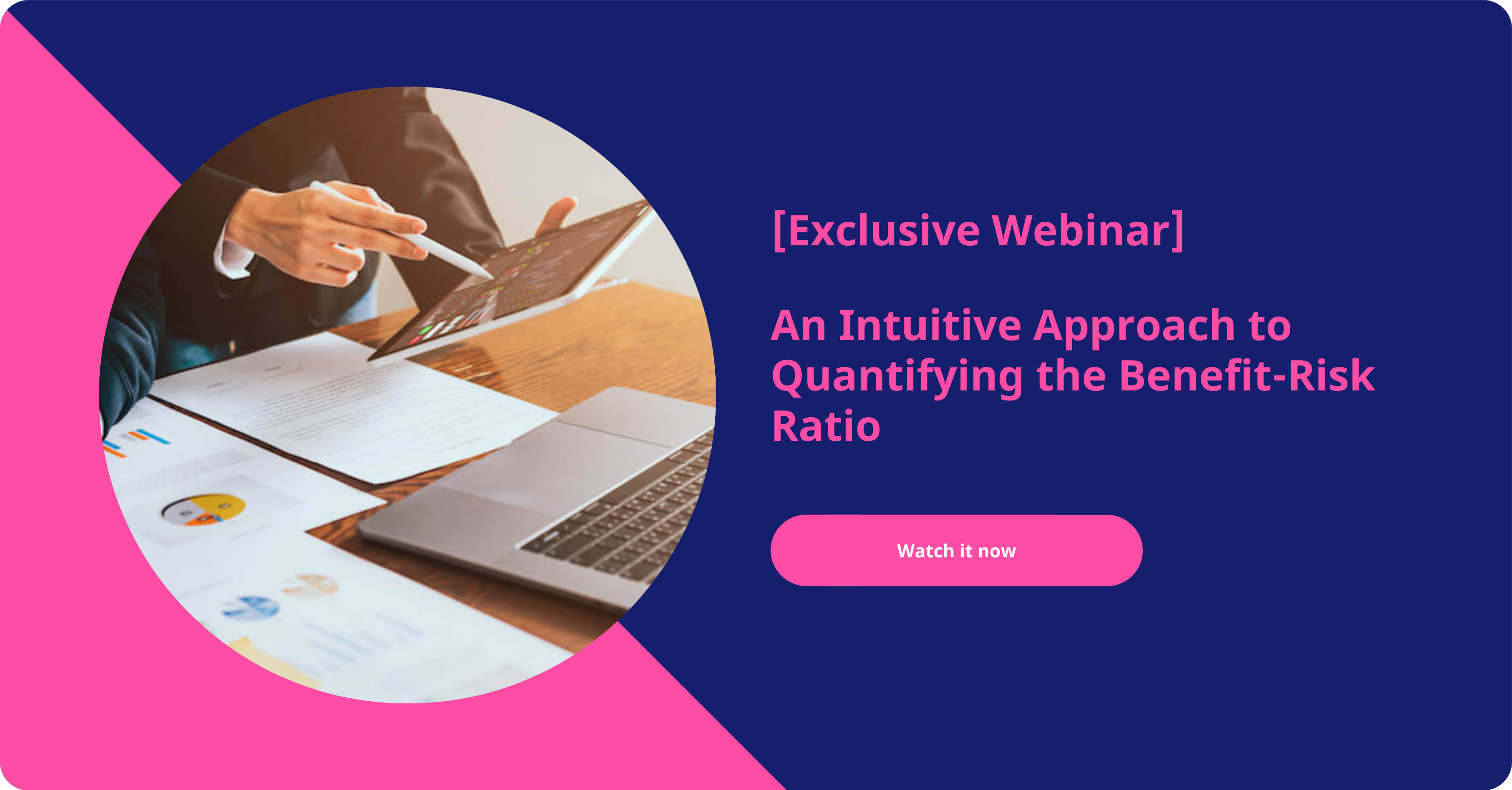 [Exclusive Webinar]

An Intuitive Approach to Quantifying the Benefit-Risk Ratio

Watch it now